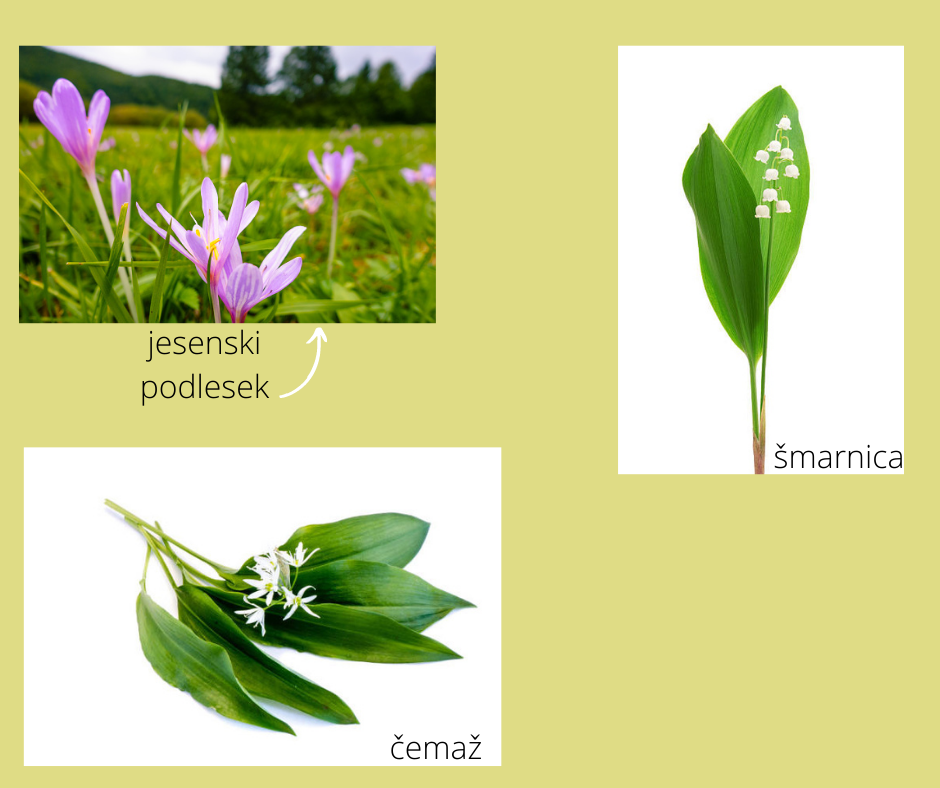 jesenski podlesek

šmarnica

čemaž